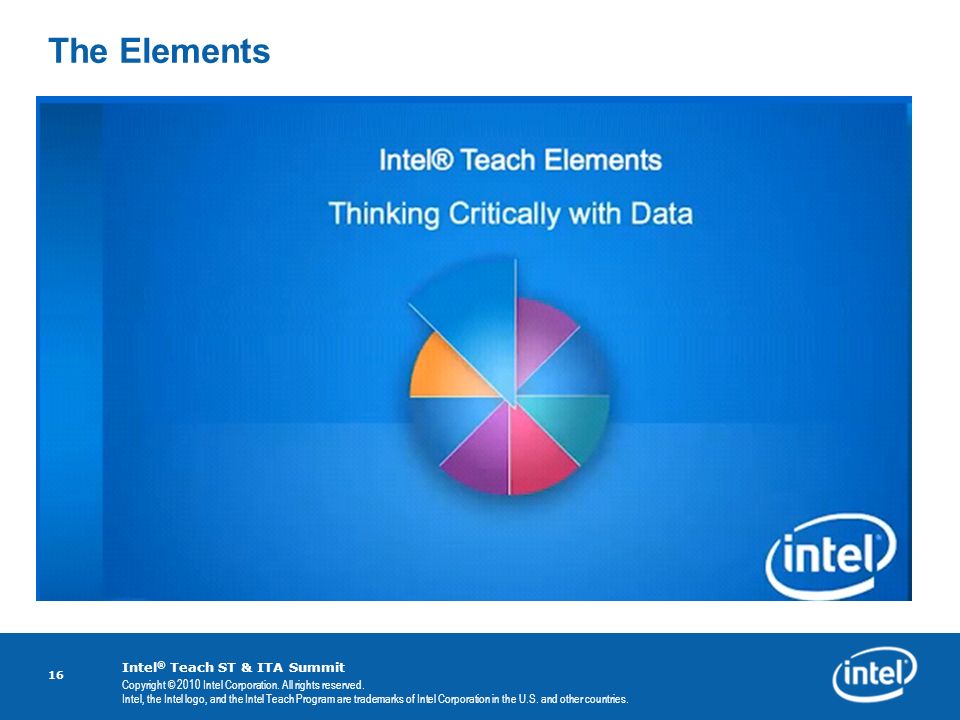 The Elements

Intel® Teach Elements

Thinking Critically with Data

intel

16

Intel® Teach ST & ITA Summit

Copyright © 2010 Intel Corporation. All rights reserved.
Intel, the Intel logo, and the Intel Teach Program are trademarks of Intel Corporation in the U.S. and other countries.

intel